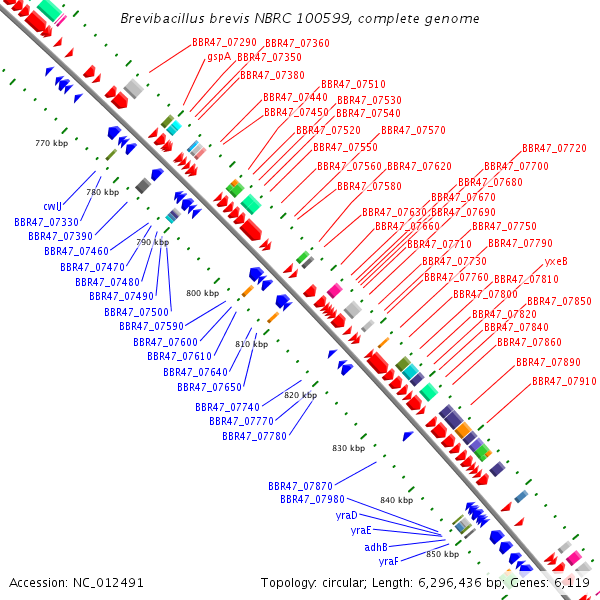 Brevibacillus brevis NBRC 100599, complete genome

BBR47_07290
BBR47_07360
gspA
BBR47_07350
BBR47_07380
BBR47_07510
BBR47_07440
BBR47_07530
BBR47_07450
BBR47_07540
BBR47_07520
BBR47_07570
BBR47_07550
BBR47_07720
BBR47_07560
BBR47_07620
BBR47_07700
BBR47_07680
BBR47_07580
BBR47_07670
BBR47_07630
BBR47_07690
BBR47_07660
BBR47_07750
BBR47_07710
BBR47_07790
BBR47_07730
yxeB
BBR47_07760
BBR47_07810
BBR47_07800
BBR47_07850
BBR47_07820
BBR47_07840
BBR47_07860
BBR47_07890
BBR47_07910

770 kbp
780 kbp
790 kbp
800 kbp
810 kbp
820 kbp
830 kbp
840 kbp
850 kbp

cwlJ
BBR47_07330
BBR47_07390
BBR47_07460
BBR47_07470
BBR47_07480
BBR47_07490
BBR47_07500
BBR47_07590
BBR47_07600
BBR47_07610
BBR47_07640
BBR47_07650
BBR47_07740
BBR47_07770
BBR47_07780
BBR47_07870
BBR47_07980
yraD
yraE
adhB
yraF

Accession: NC_012491
Topology: circular; Length: 6,296,436 bp; Genes: 6,119